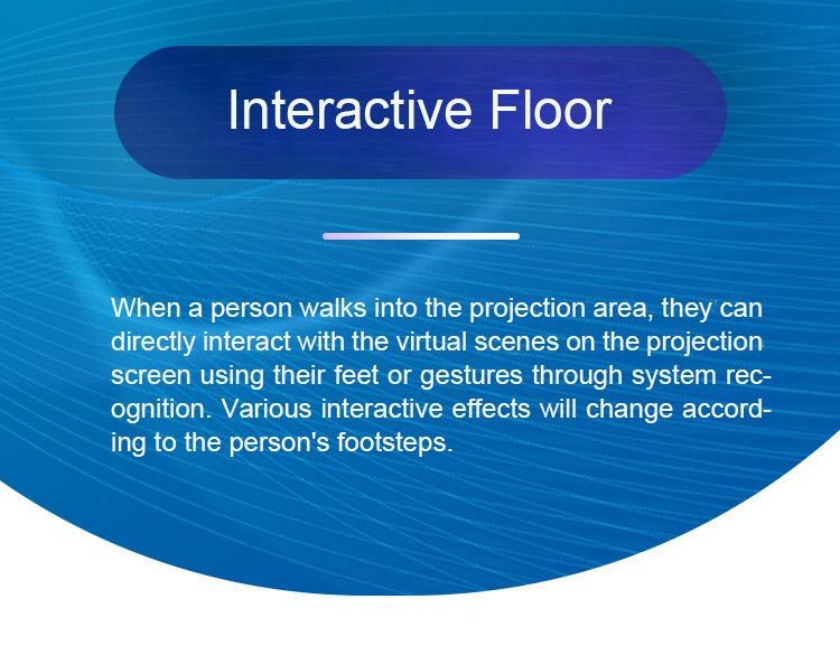 Interactive Floor

When a person walks into the projection area, they can directly interact with the virtual scenes on the projection screen using their feet or gestures through system recognition. Various interactive effects will change according to the person's footsteps.